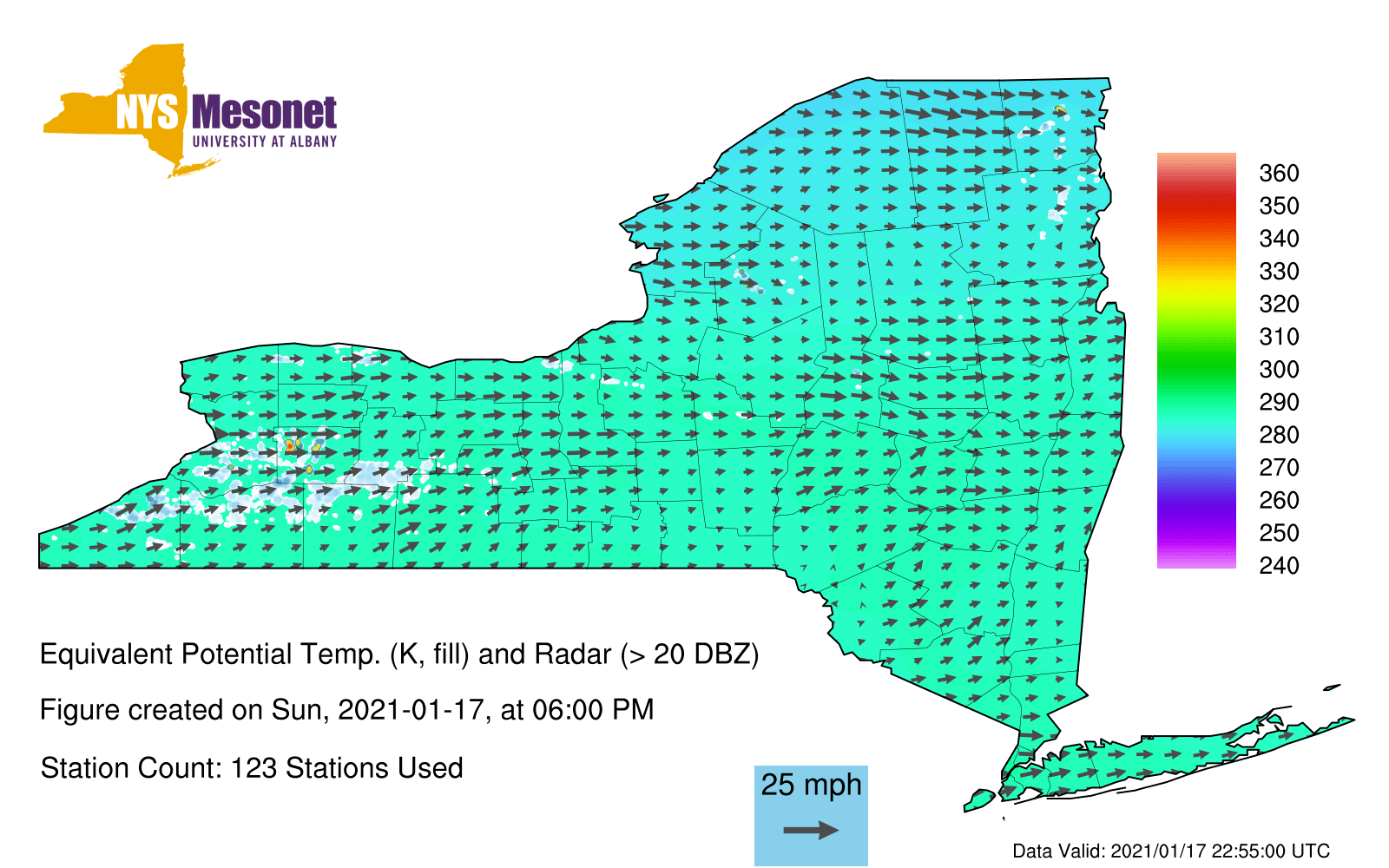 NYS Mesonet
UNIVERSITY AT ALBANY

360
350
340
330
320
310
300
290
280
270
260
250
240

Equivalent Potential Temp. (K, fill) and Radar (> 20 DBZ)

Figure created on Sun, 2021-01-17, at 06:00 PM

Station Count: 123 Stations Used

25 mph

Data Valid: 2021/01/17 22:55:00 UTC